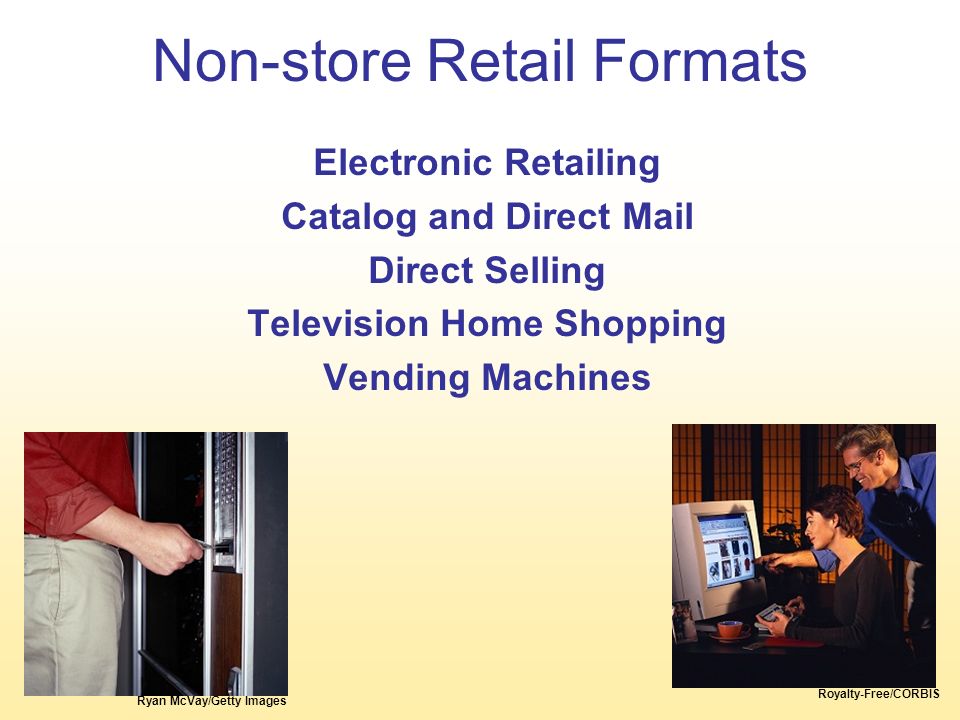 Non-store Retail Formats

Electronic Retailing
Catalog and Direct Mail
Direct Selling
Television Home Shopping
Vending Machines

Ryan McVay/Getty Images

Royalty-Free/CORBIS